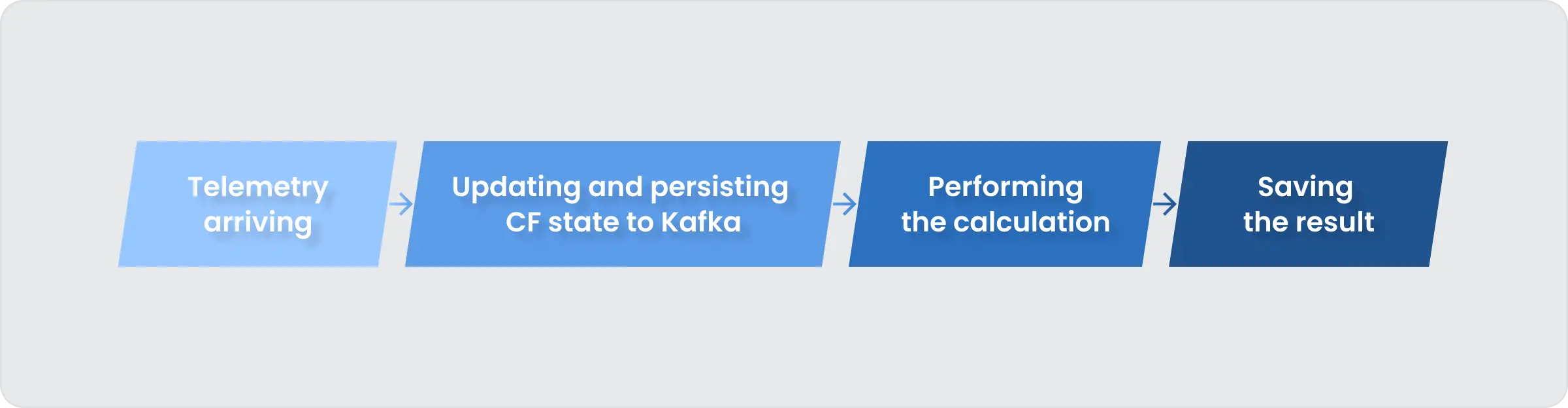 Telemetry arriving

Updating and persisting CF state to Kafka

Performing the calculation

Saving the result